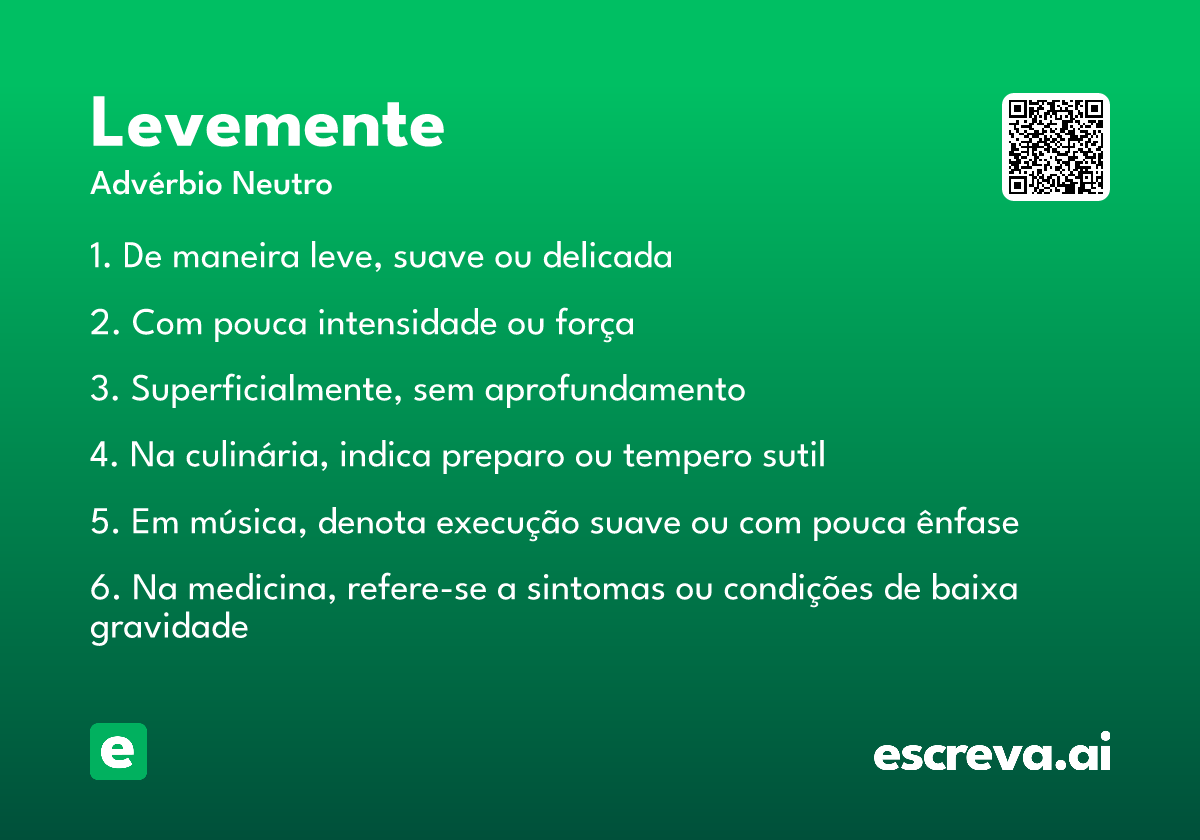 Levemente

Advérbio Neutro

1. De maneira leve, suave ou delicada

2. Com pouca intensidade ou força

3. Superficialmente, sem aprofundamento

4. Na culinária, indica preparo ou tempero sutil

5. Em música, denota execução suave ou com pouca ênfase

6. Na medicina, refere-se a sintomas ou condições de baixa gravidade

e

escreva.ai